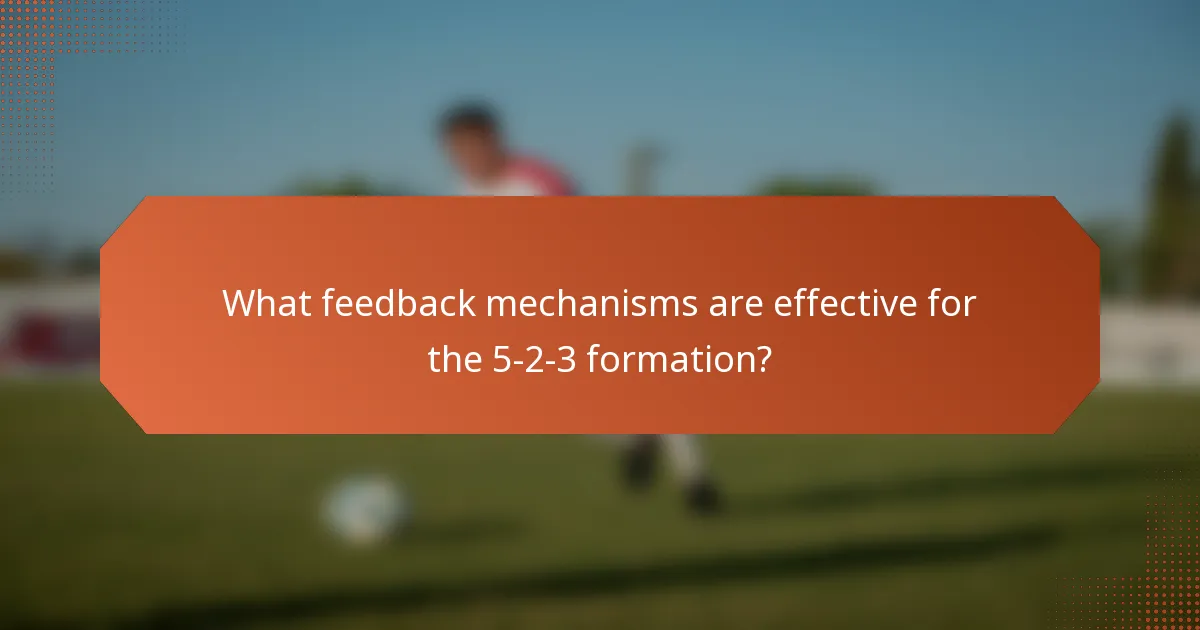 What feedback mechanisms are effective for the 5-2-3 formation?